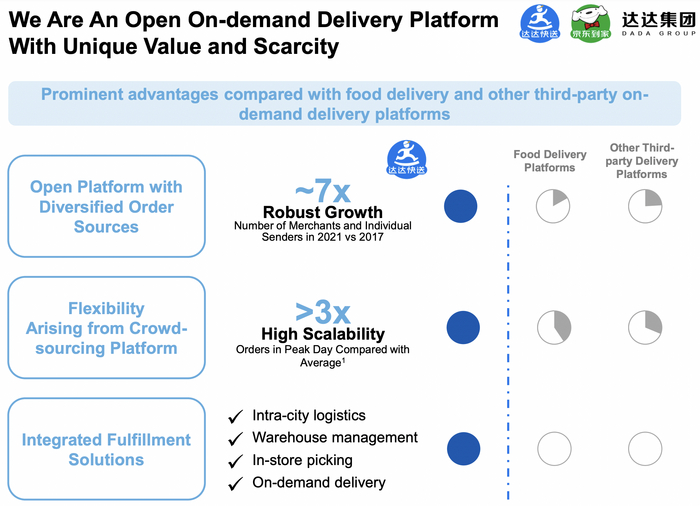 We Are An Open On-demand Delivery Platform With Unique Value and Scarcity

达达快送 京东到家 达达集团 DADA GROUP

Prominent advantages compared with food delivery and other third-party on-demand delivery platforms

达达快送

Food Delivery Platforms

Other Third-party Delivery Platforms

Open Platform with Diversified Order Sources

~7x
Robust Growth
Number of Merchants and Individual Senders in 2021 vs 2017

Flexibility Arising from Crowd-sourcing Platform

>3x
High Scalability
Orders in Peak Day Compared with Average$^1$

Integrated Fulfillment Solutions

✓ Intra-city logistics
✓ Warehouse management
✓ In-store picking
✓ On-demand delivery